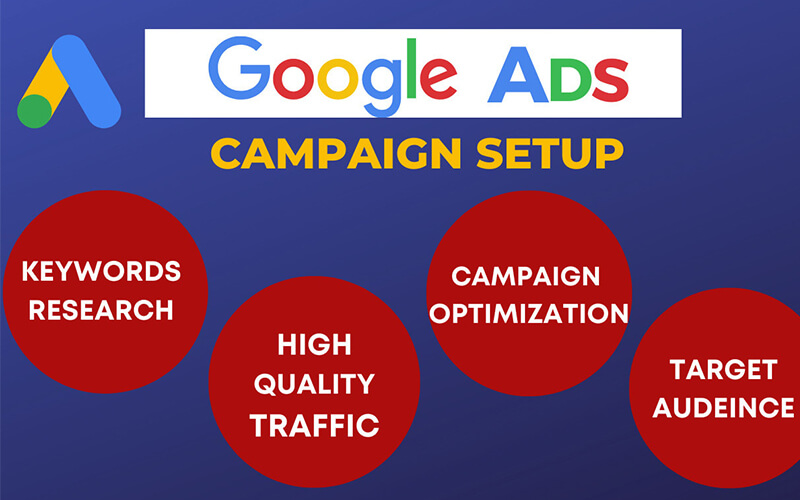 Google ADS

CAMPAIGN SETUP

KEYWORDS RESEARCH

HIGH QUALITY TRAFFIC

CAMPAIGN OPTIMIZATION

TARGET AUDEINCE